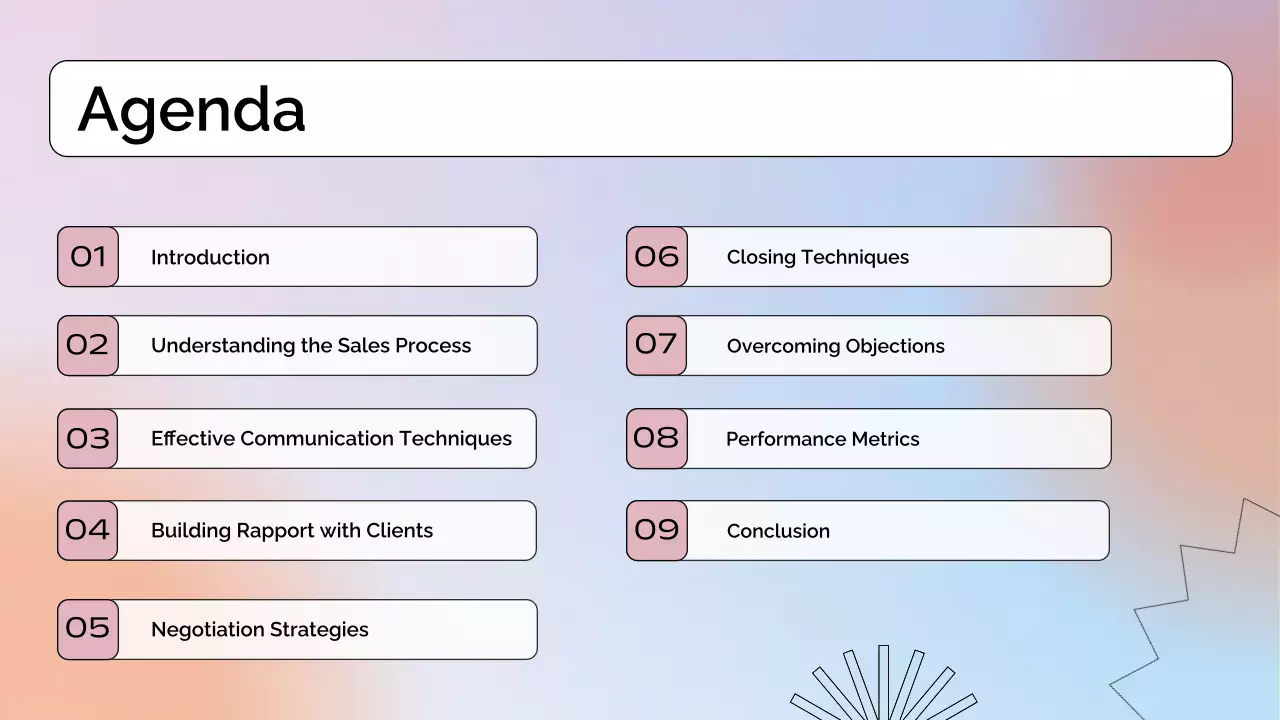 Agenda

01 Introduction

02 Understanding the Sales Process

03 Effective Communication Techniques

04 Building Rapport with Clients

05 Negotiation Strategies

06 Closing Techniques

07 Overcoming Objections

08 Performance Metrics

09 Conclusion